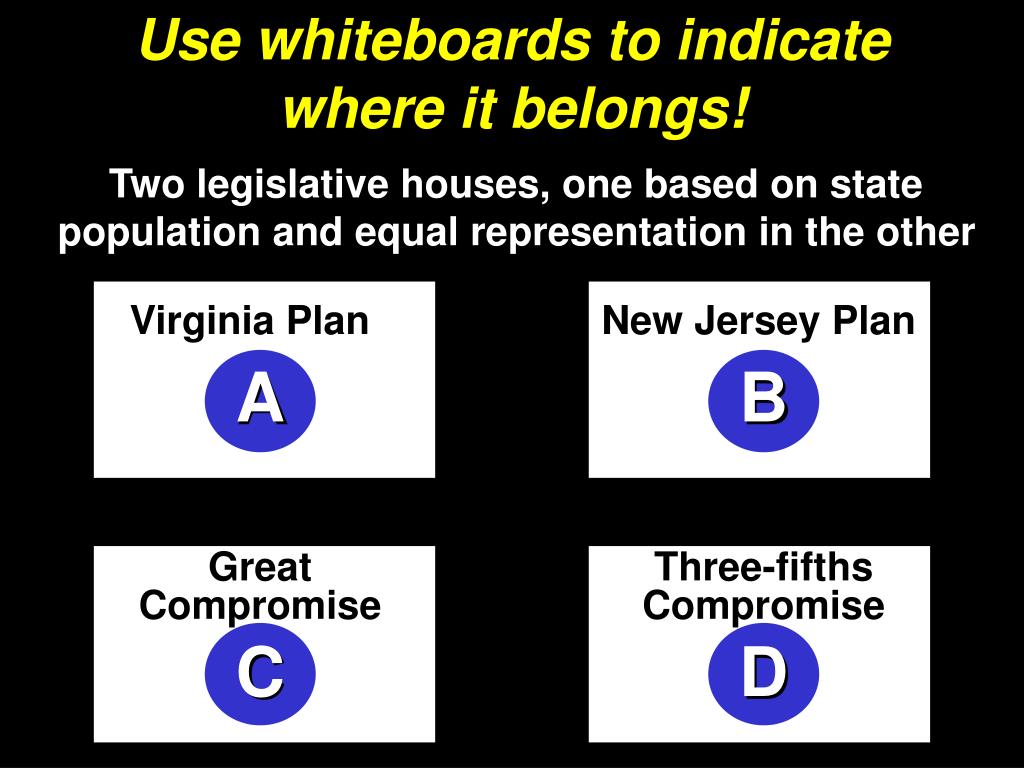 Use whiteboards to indicate where it belongs!

Two legislative houses, one based on state population and equal representation in the other

Virginia Plan
A

New Jersey Plan
B

Great Compromise
C

Three-fifths Compromise
D